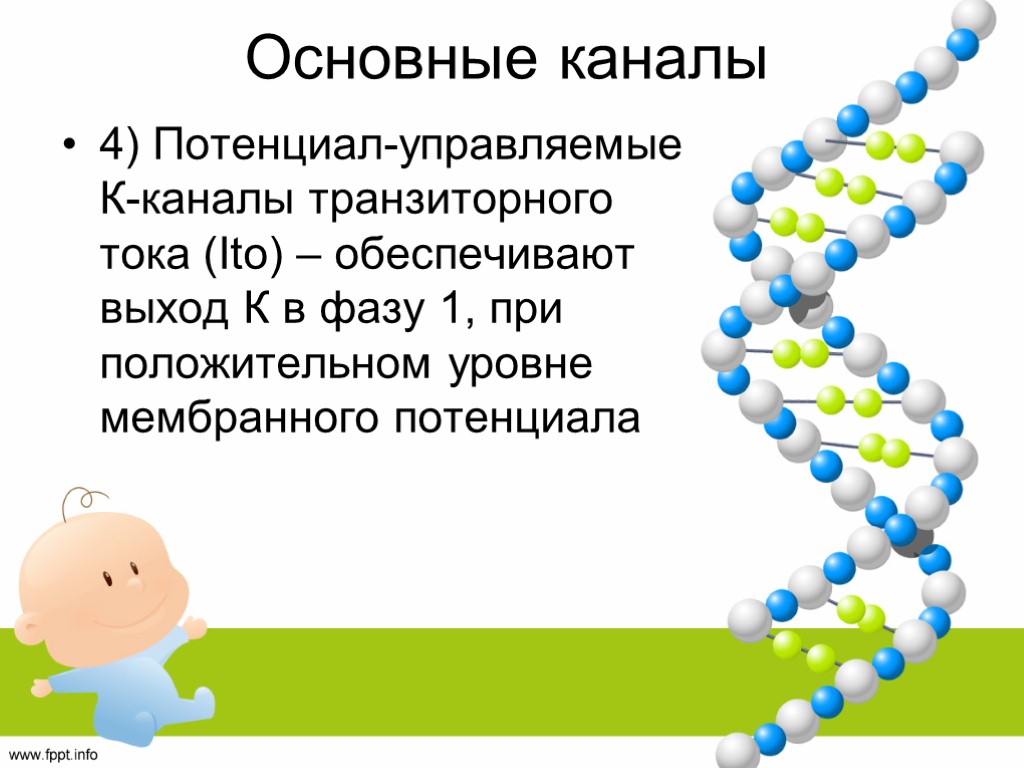 Основные каналы

• 4) Потенциал-управляемые К-каналы транзиторного тока (Ito) – обеспечивают выход К в фазу 1, при положительном уровне мембранного потенциала

www.fppt.info